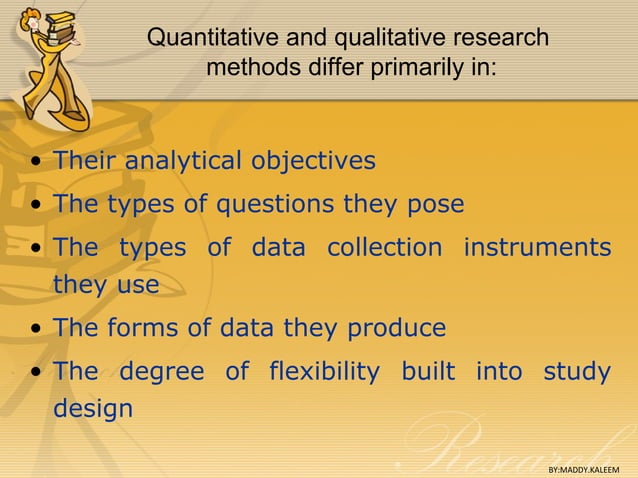 Quantitative and qualitative research methods differ primarily in:

• Their analytical objectives
• The types of questions they pose
• The types of data collection instruments they use
• The forms of data they produce
• The degree of flexibility built into study design

Research

BY:MADDY.KALEEM